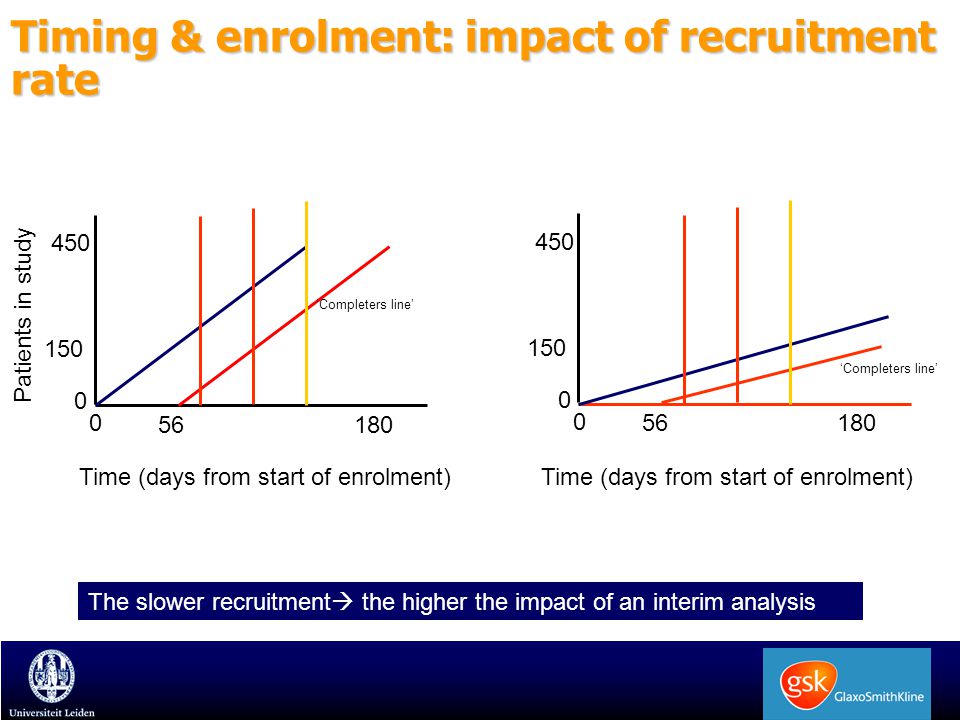 Timing & enrolment: impact of recruitment rate

Patients in study

450

150

0

0

56

180

'Completers line'

Time (days from start of enrolment)

450

150

0

0

56

180

'Completers line'

Time (days from start of enrolment)

The slower recruitment→ the higher the impact of an interim analysis

Universiteit Leiden

gsk GlaxoSmithKline